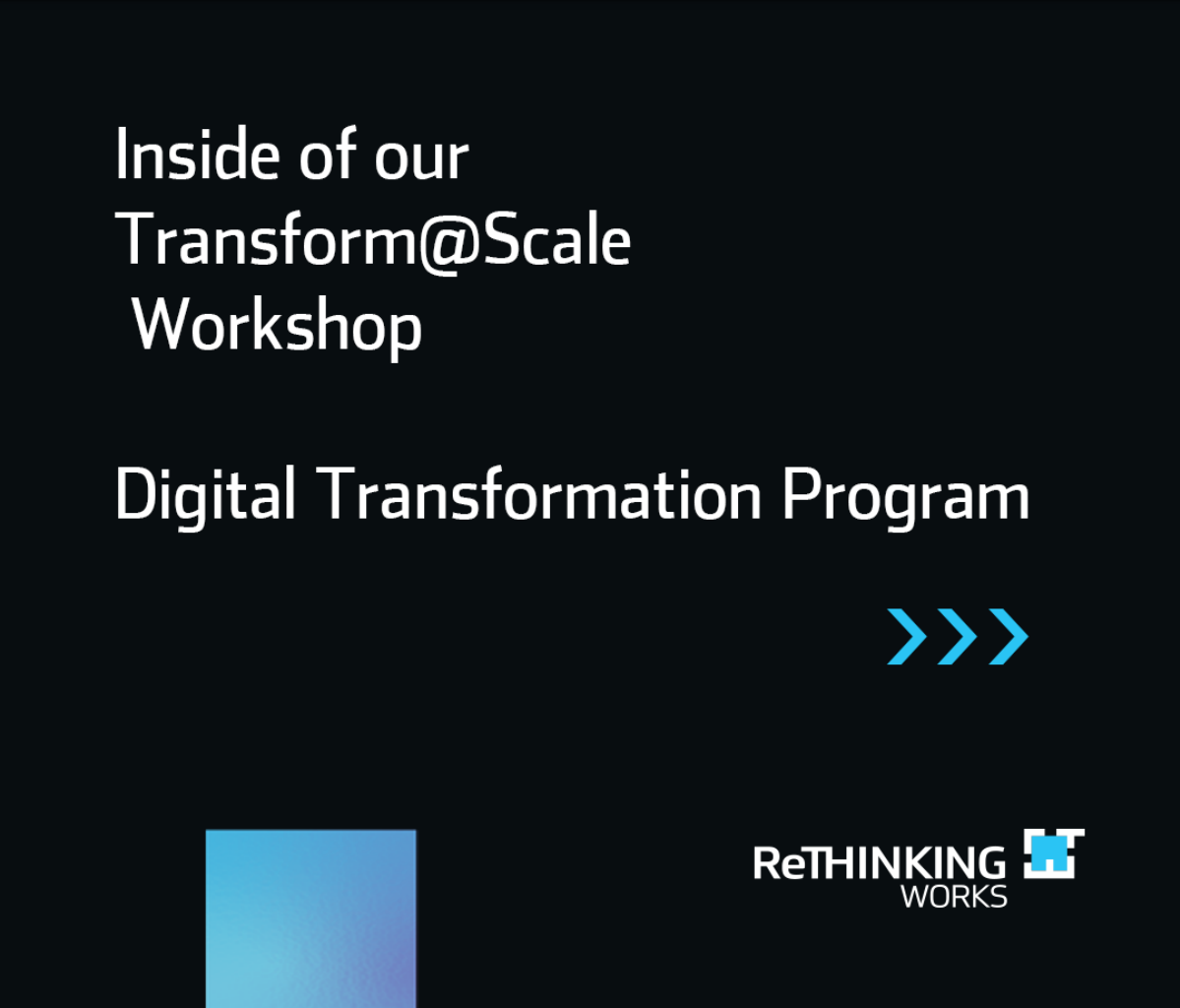 Inside of our Transform@Scale Workshop

Digital Transformation Program

ReTHINKING WORKS